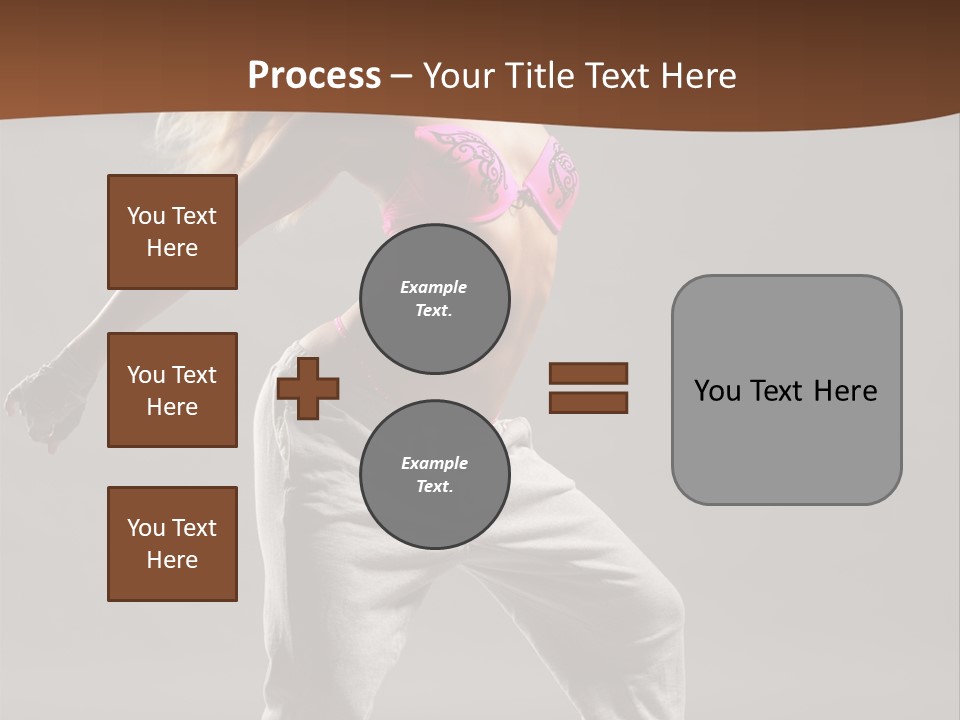 Process – Your Title Text Here

You Text Here

You Text Here

You Text Here

Example Text.

Example Text.

You Text Here